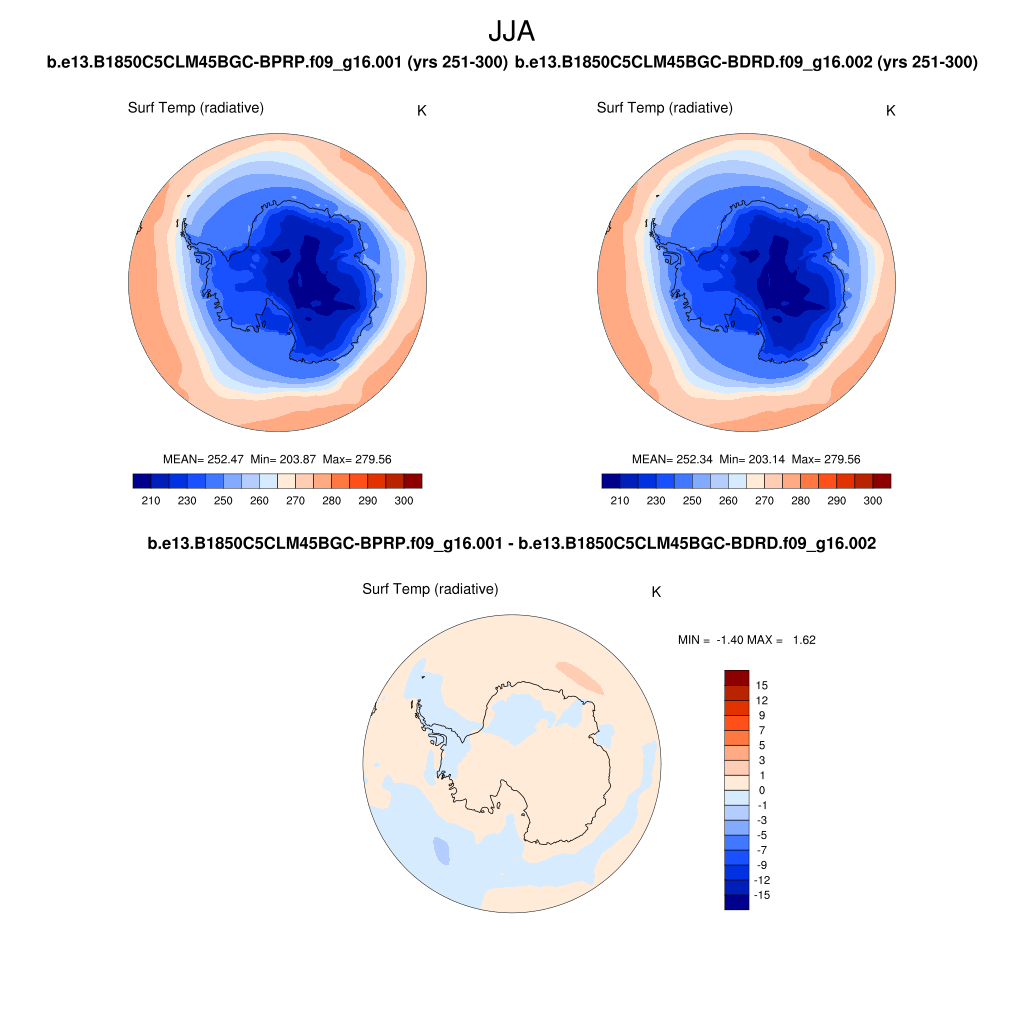 JJA

b.e13.B1850C5CLM45BGC-BPRP.f09_g16.001 (yrs 251-300)

Surf Temp (radiative)

K

MEAN= 252.47 Min= 203.87 Max= 279.56

210 230 250 260 270 280 290 300

b.e13.B1850C5CLM45BGC-BDRD.f09_g16.002 (yrs 251-300)

Surf Temp (radiative)

K

MEAN= 252.34 Min= 203.14 Max= 279.56

210 230 250 260 270 280 290 300

b.e13.B1850C5CLM45BGC-BPRP.f09_g16.001 - b.e13.B1850C5CLM45BGC-BDRD.f09_g16.002

Surf Temp (radiative)

K

MIN = -1.40 MAX = 1.62

15
12
9
7
5
3
1
0
-1
-3
-5
-7
-9
-12
-15